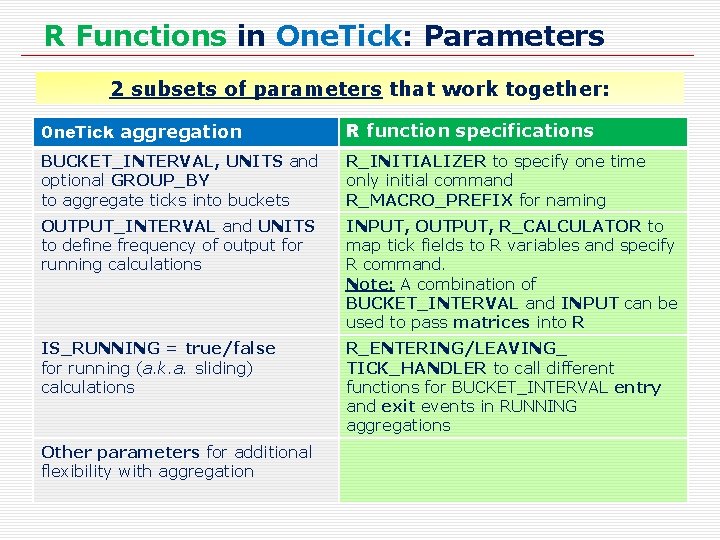 R Functions in OneTick: Parameters

2 subsets of parameters that work together:

| OneTick aggregation | R function specifications |
|---|---|
| BUCKET_INTERVAL, UNITS and optional GROUP_BY to aggregate ticks into buckets | R_INITIALIZER to specify one time only initial command R_MACRO_PREFIX for naming |
| OUTPUT_INTERVAL and UNITS to define frequency of output for running calculations | INPUT, OUTPUT, R_CALCULATOR to map tick fields to R variables and specify R command. Note: A combination of BUCKET_INTERVAL and INPUT can be used to pass matrices into R |
| IS_RUNNING = true/false for running (a.k.a. sliding) calculations | R_ENTERING/LEAVING_ TICK_HANDLER to call different functions for BUCKET_INTERVAL entry and exit events in RUNNING aggregations |
| Other parameters for additional flexibility with aggregation | |